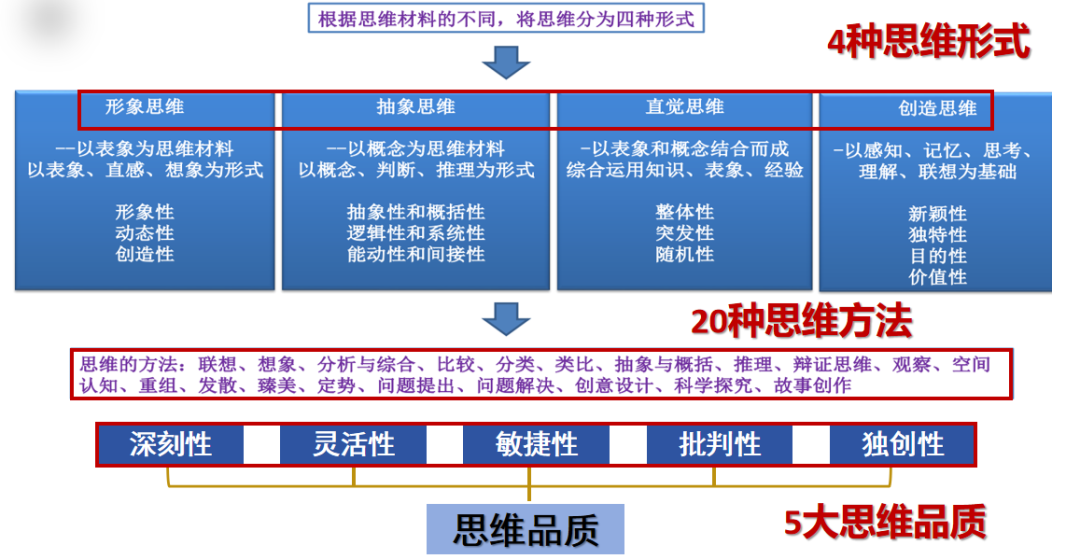 根据思维材料的不同，将思维分为四种形式

4种思维形式

形象思维

--以表象为思维材料
以表象、直感、想象为形式

形象性
动态性
创造性

抽象思维

--以概念为思维材料
以概念、判断、推理为形式

抽象性和概括性
逻辑性和系统性
能动性和间接性

直觉思维

-以表象和概念结合而成
综合运用知识、表象、经验

整体性
突发性
随机性

创造思维

-以感知、记忆、思考、理解、联想为基础

新颖性
独特性
目的性
价值性

20种思维方法

思维的方法：联想、想象、分析与综合、比较、分类、类比、抽象与概括、推理、辩证思维、观察、空间认知、重组、发散、臻美、定势、问题提出、问题解决、创意设计、科学探究、故事创作

深刻性　灵活性　敏捷性　批判性　独创性

思维品质

5大思维品质